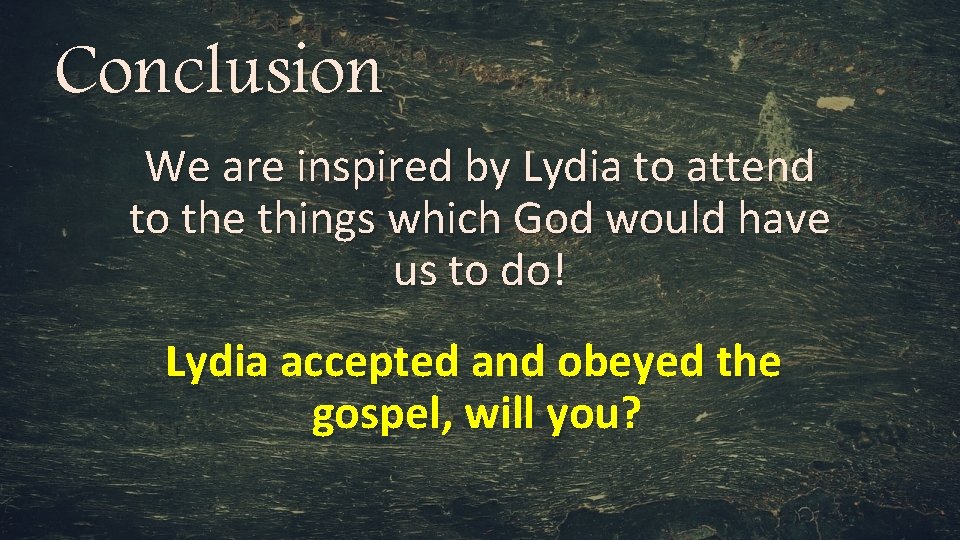 Conclusion

We are inspired by Lydia to attend to the things which God would have us to do!

Lydia accepted and obeyed the gospel, will you?